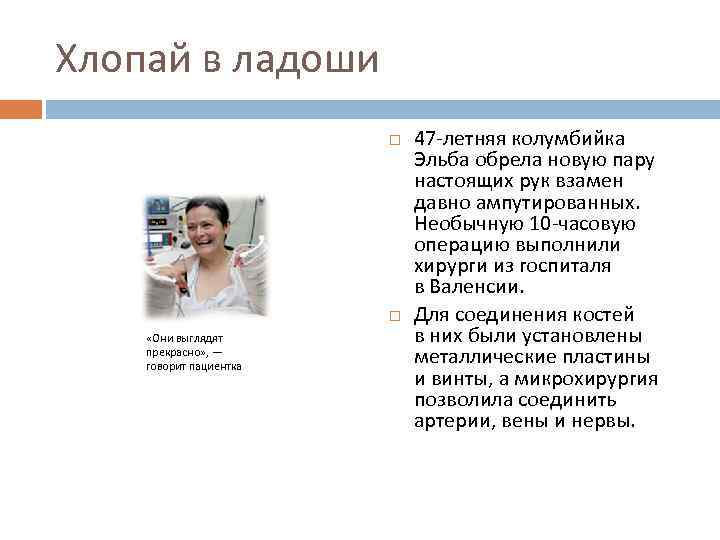 Хлопай в ладоши

«Они выглядят прекрасно», — говорит пациентка

□ 47-летняя колумбийка Эльба обрела новую пару настоящих рук взамен давно ампутированных. Необычную 10-часовую операцию выполнили хирурги из госпиталя в Валенсии.

□ Для соединения костей в них были установлены металлические пластины и винты, а микрохирургия позволила соединить артерии, вены и нервы.